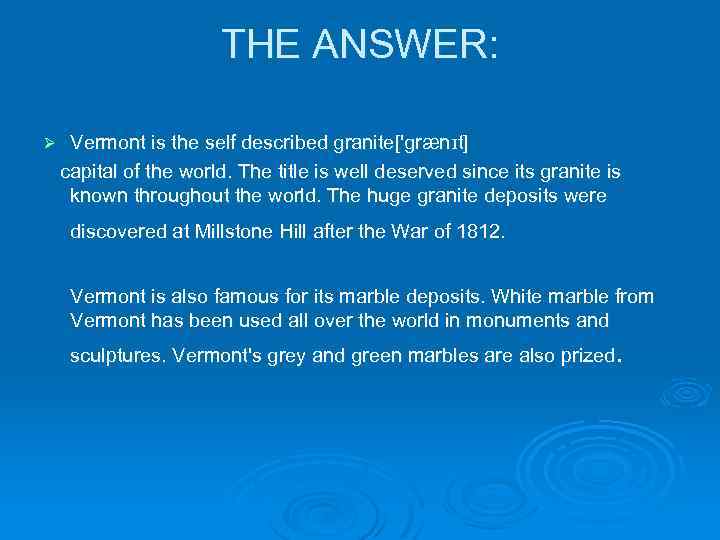 THE ANSWER:

➢ Vermont is the self described granite['grænɪt] capital of the world. The title is well deserved since its granite is known throughout the world. The huge granite deposits were discovered at Millstone Hill after the War of 1812.

Vermont is also famous for its marble deposits. White marble from Vermont has been used all over the world in monuments and sculptures. Vermont's grey and green marbles are also prized.